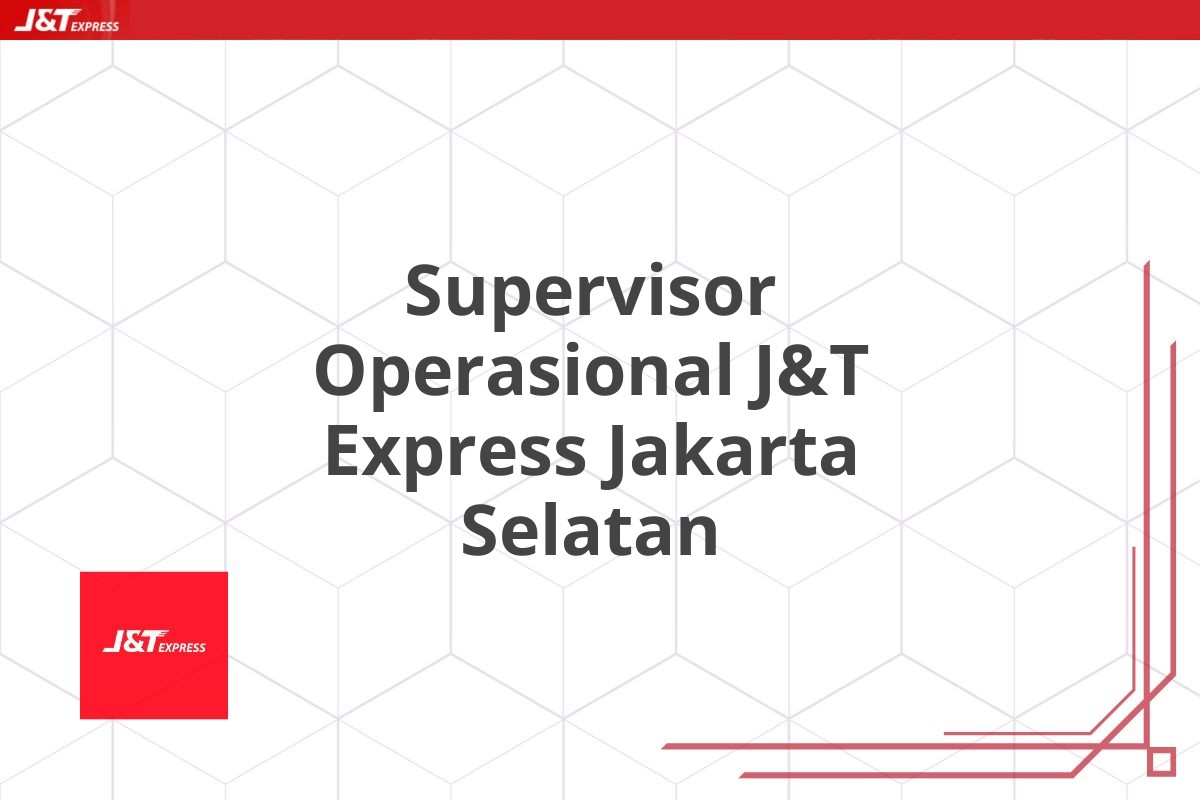 J&T EXPRESS

Supervisor Operasional J&T Express Jakarta Selatan

J&T EXPRESS